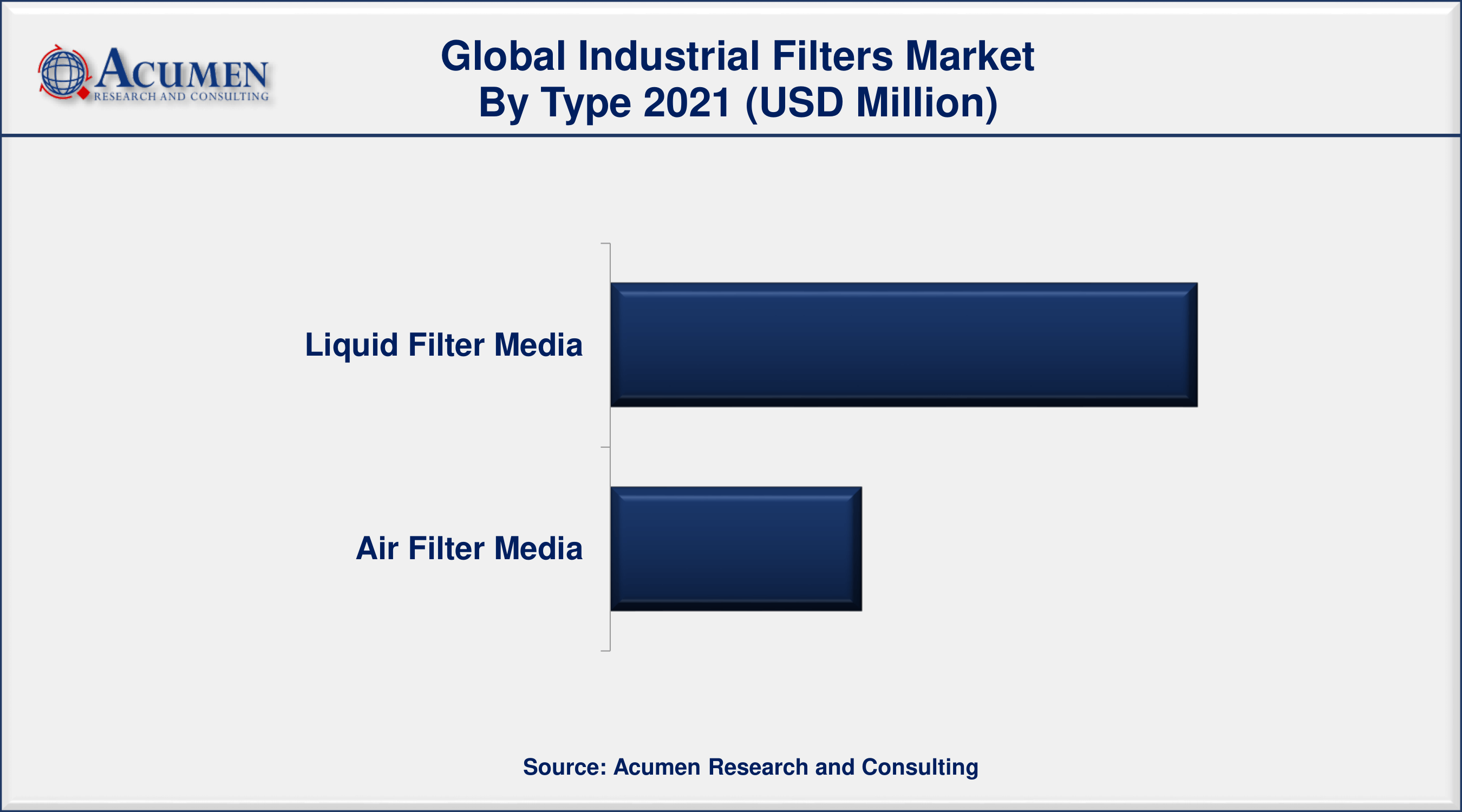 ACUMEN
RESEARCH AND CONSULTING

Global Industrial Filters Market
By Type 2021 (USD Million)

Liquid Filter Media

Air Filter Media

Source: Acumen Research and Consulting